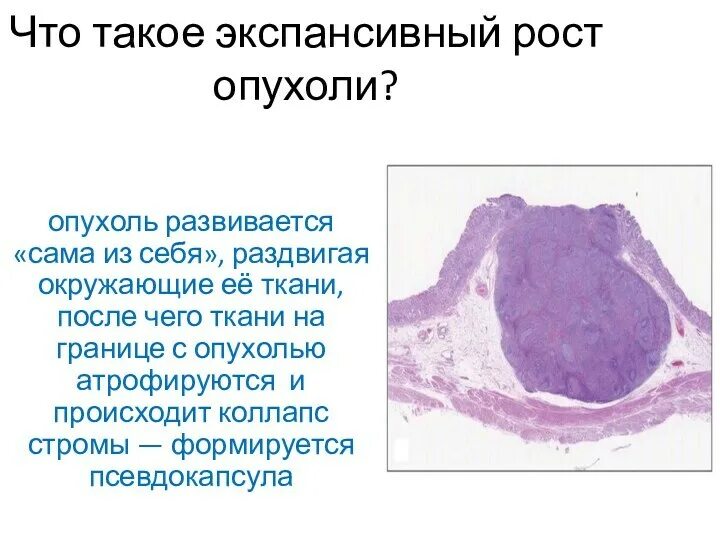 Что такое экспансивный рост опухоли?

опухоль развивается «сама из себя», раздвигая окружающие её ткани, после чего ткани на границе с опухолью атрофируются и происходит коллапс стромы — формируется псевдокапсула